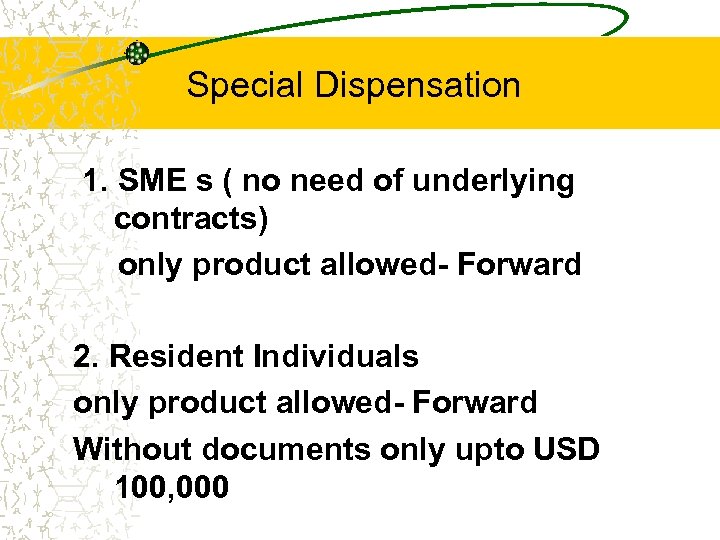 Special Dispensation

1. SME s ( no need of underlying contracts)

only product allowed- Forward

2. Resident Individuals

only product allowed- Forward

Without documents only upto USD 100,000